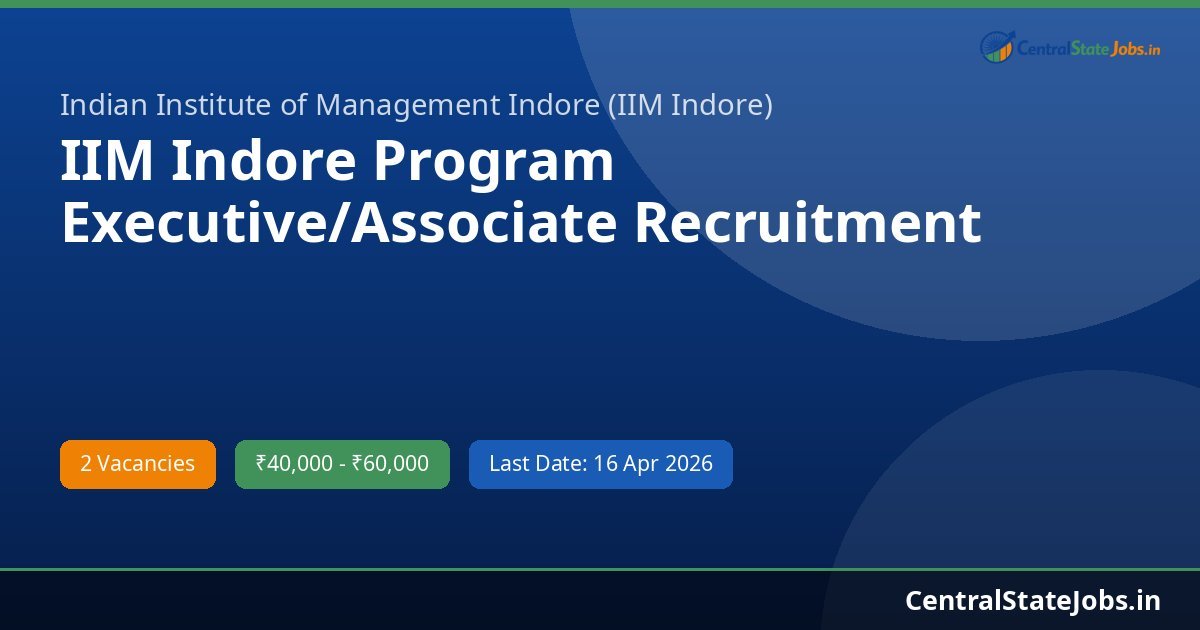 CentralStateJobs.in

Indian Institute of Management Indore (IIM Indore)

IIM Indore Program Executive/Associate Recruitment

2 Vacancies

₹40,000 - ₹60,000

Last Date: 16 Apr 2026

CentralStateJobs.in